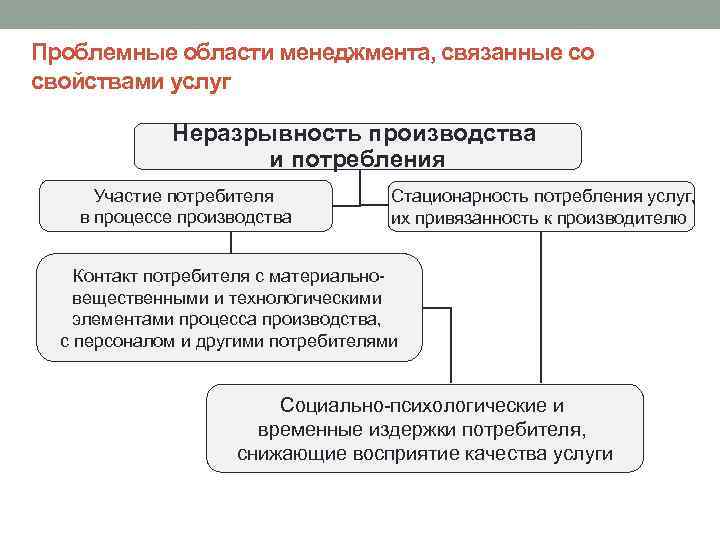 Проблемные области менеджмента, связанные со свойствами услуг

Неразрывность производства и потребления

Участие потребителя в процессе производства

Стационарность потребления услуг, их привязанность к производителю

Контакт потребителя с материально-вещественными и технологическими элементами процесса производства, с персоналом и другими потребителями

Социально-психологические и временные издержки потребителя, снижающие восприятие качества услуги